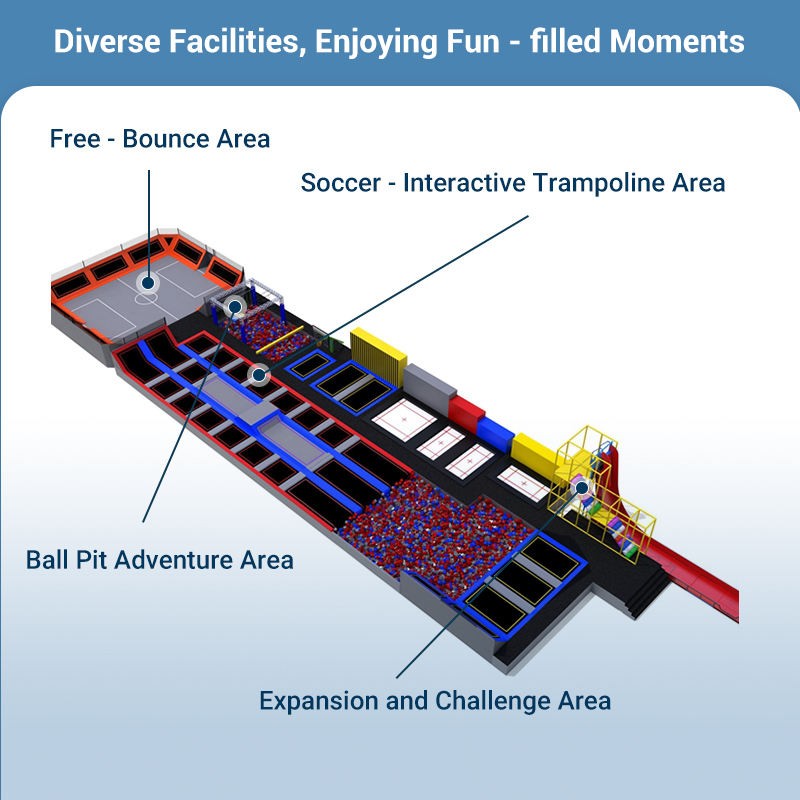 Diverse Facilities, Enjoying Fun - filled Moments

Free - Bounce Area

Soccer - Interactive Trampoline Area

Ball Pit Adventure Area

Expansion and Challenge Area